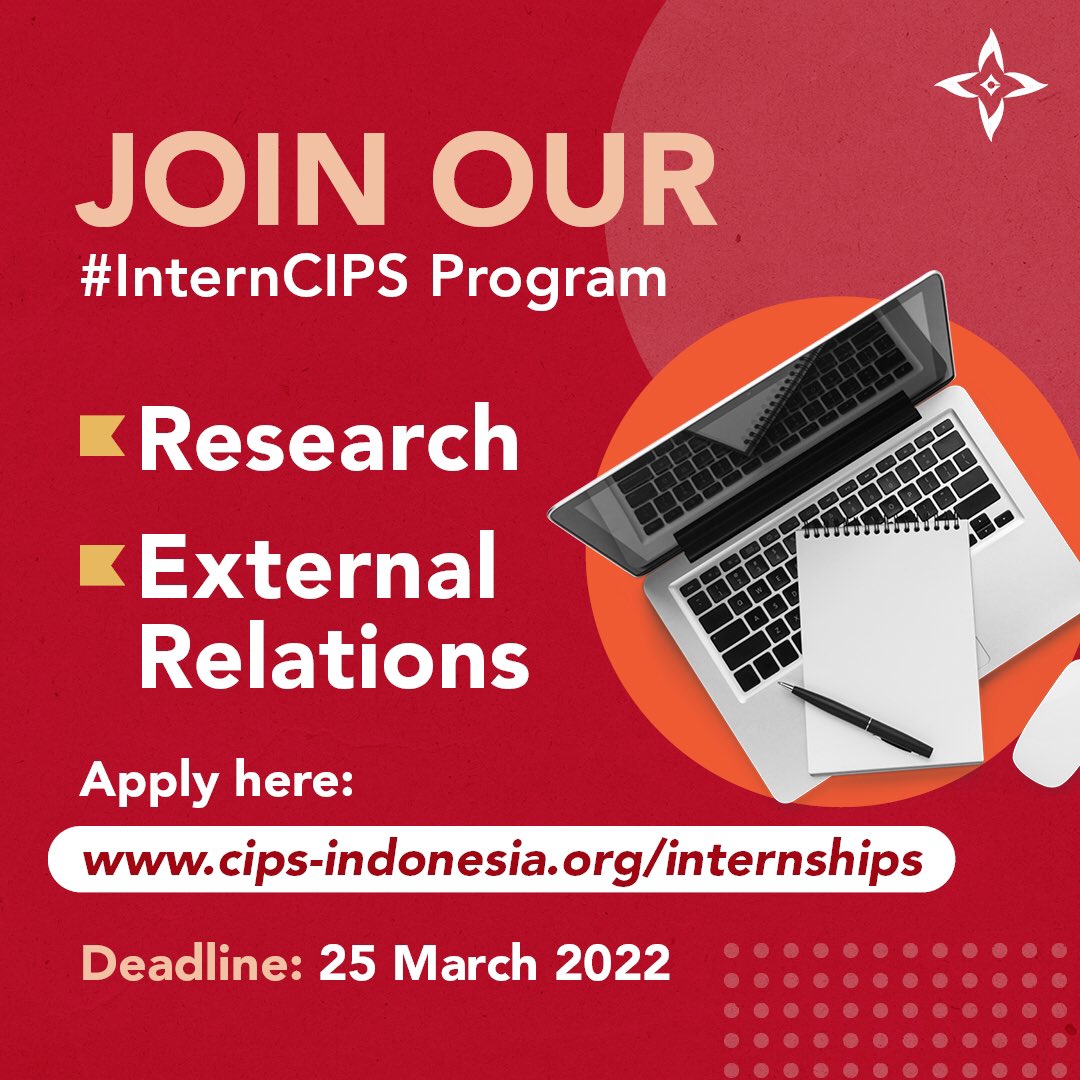 JOIN OUR
#InternCIPS Program

Research

External Relations

Apply here:

www.cips-indonesia.org/internships

Deadline: 25 March 2022